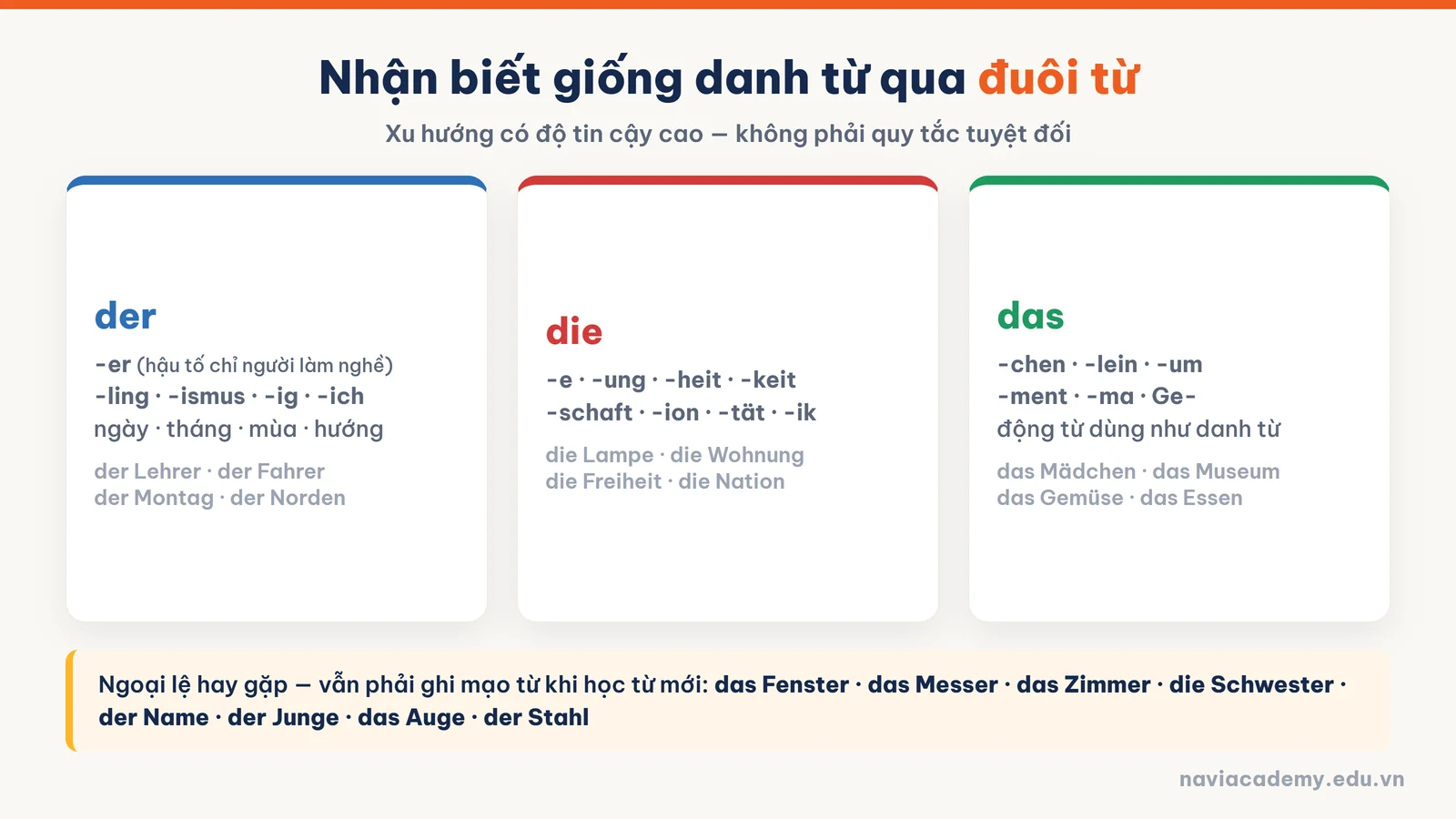 Nhận biết giống danh từ qua đuôi từ

Xu hướng có độ tin cậy cao — không phải quy tắc tuyệt đối

der

-er (hậu tố chỉ người làm nghề)
-ling · -ismus · -ig · -ich
ngày · tháng · mùa · hướng

der Lehrer · der Fahrer
der Montag · der Norden

die

-e · -ung · -heit · -keit
-schaft · -ion · -tät · -ik

die Lampe · die Wohnung
die Freiheit · die Nation

das

-chen · -lein · -um
-ment · -ma · Ge-
động từ dùng như danh từ

das Mädchen · das Museum
das Gemüse · das Essen

Ngoại lệ hay gặp — vẫn phải ghi mạo từ khi học từ mới: das Fenster · das Messer · das Zimmer · die Schwester · der Name · der Junge · das Auge · der Stahl

naviacademy.edu.vn